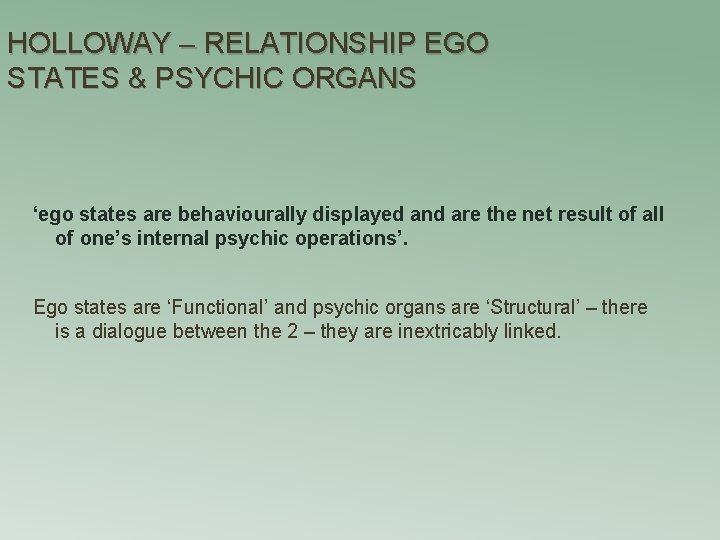 HOLLOWAY – RELATIONSHIP EGO STATES & PSYCHIC ORGANS

‘ego states are behaviourally displayed and are the net result of all of one’s internal psychic operations’.

Ego states are ‘Functional’ and psychic organs are ‘Structural’ – there is a dialogue between the 2 – they are inextricably linked.